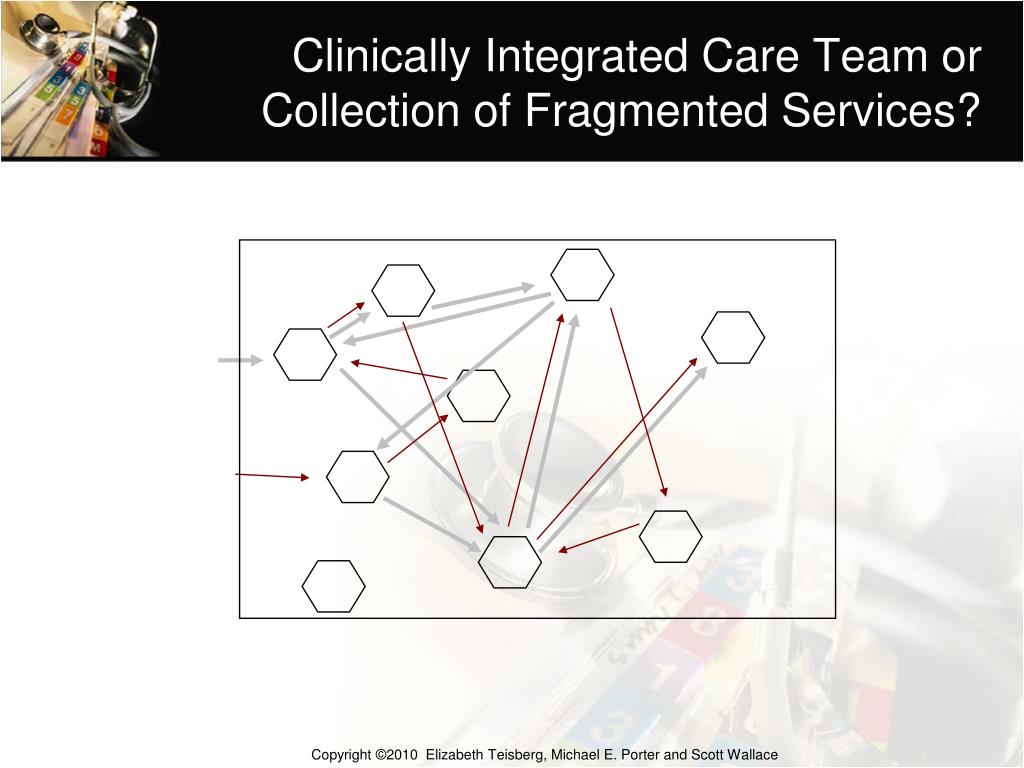 Clinically Integrated Care Team or Collection of Fragmented Services?

Copyright ©2010 Elizabeth Teisberg, Michael E. Porter and Scott Wallace